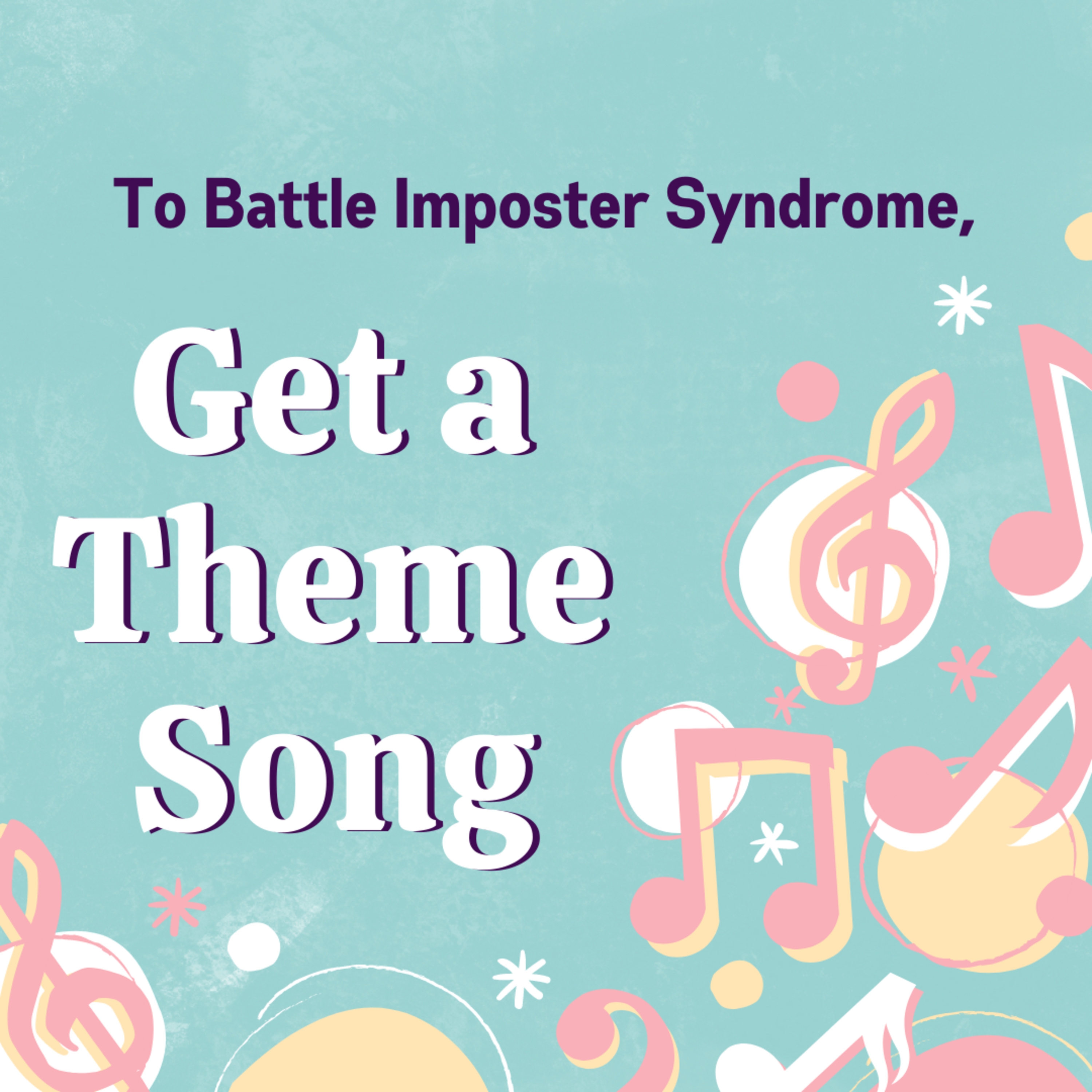 To Battle Imposter Syndrome,

Get a Theme Song